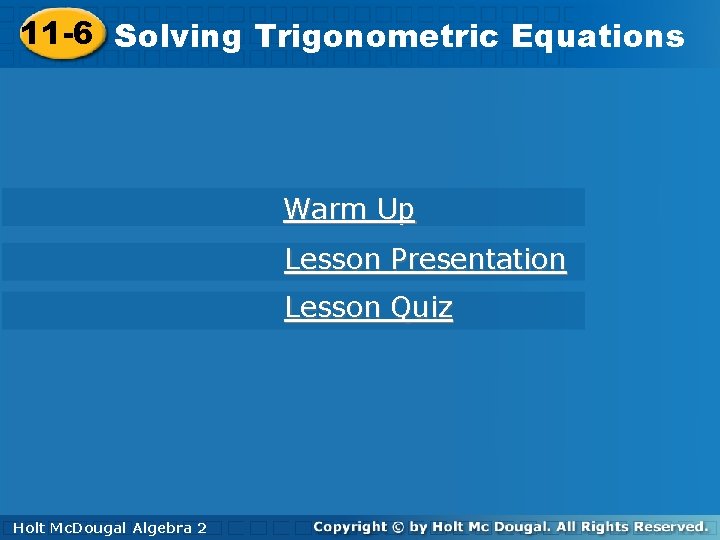 11-6 Solving Trigonometric Equations

Warm Up

Lesson Presentation

Lesson Quiz

Holt McDougal Algebra 2

Copyright © by Holt Mc Dougal. All Rights Reserved.